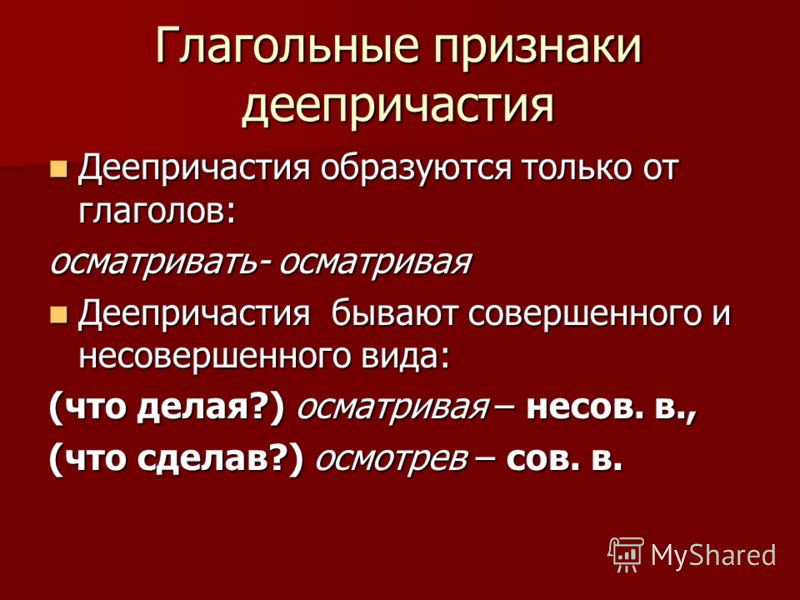 Глагольные признаки деепричастия

Деепричастия образуются только от глаголов:

осматривать- осматривая

Деепричастия бывают совершенного и несовершенного вида:

(что делая?) осматривая – несов. в.,

(что сделав?) осмотрев – сов. в.

MyShared